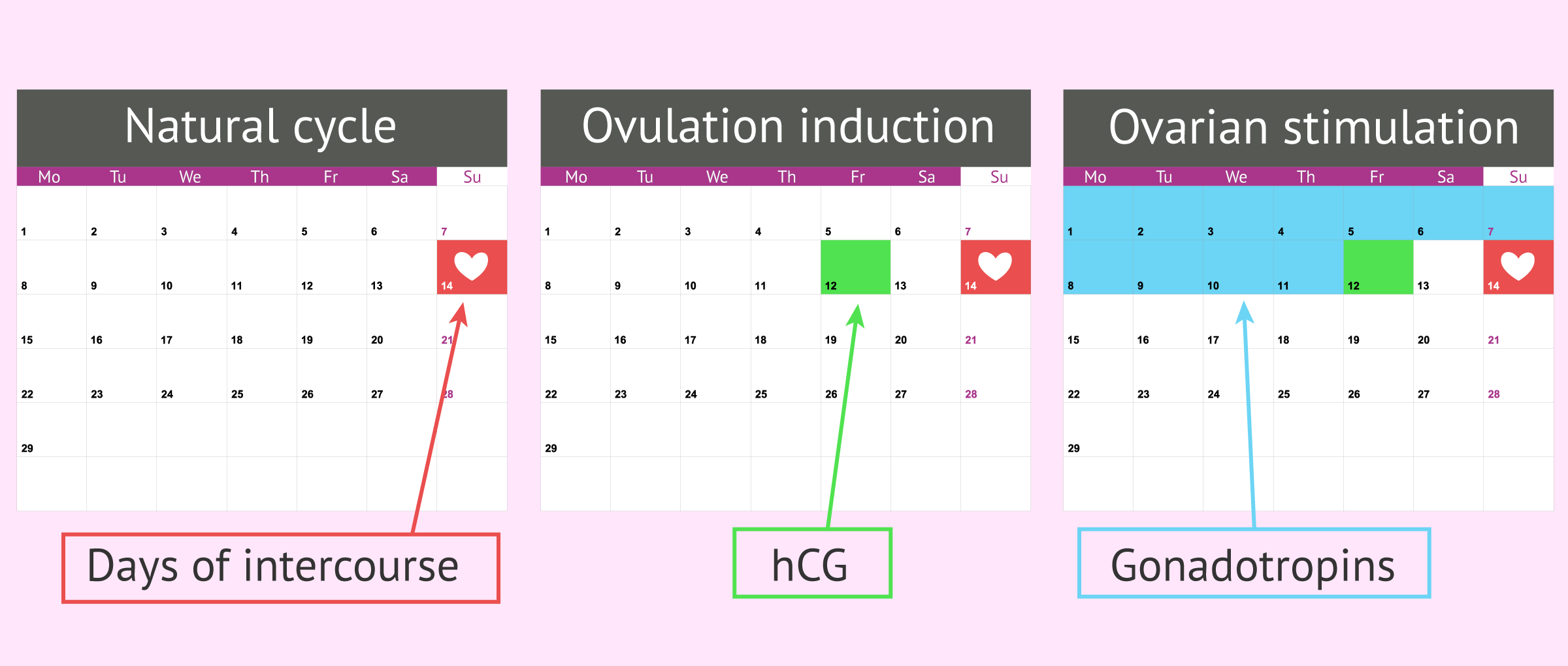 Natural cycle

| Mo | Tu | We | Th | Fr | Sa | Su |
|---|---|---|---|---|---|---|
| 1 | 2 | 3 | 4 | 5 | 6 | 7 |
| 8 | 9 | 10 | 11 | 12 | 13 | 14 |
| 15 | 16 | 17 | 18 | 19 | 20 | 21 |
| 22 | 23 | 24 | 25 | 26 | 27 | 28 |
| 29 | | | | | | |

Days of intercourse

Ovulation induction

| Mo | Tu | We | Th | Fr | Sa | Su |
|---|---|---|---|---|---|---|
| 1 | 2 | 3 | 4 | 5 | 6 | 7 |
| 8 | 9 | 10 | 11 | 12 | 13 | 14 |
| 15 | 16 | 17 | 18 | 19 | 20 | 21 |
| 22 | 23 | 24 | 25 | 26 | 27 | 28 |
| 29 | | | | | | |

hCG

Ovarian stimulation

| Mo | Tu | We | Th | Fr | Sa | Su |
|---|---|---|---|---|---|---|
| 1 | 2 | 3 | 4 | 5 | 6 | 7 |
| 8 | 9 | 10 | 11 | 12 | 13 | 14 |
| 15 | 16 | 17 | 18 | 19 | 20 | 21 |
| 22 | 23 | 24 | 25 | 26 | 27 | 28 |
| 29 | | | | | | |

Gonadotropins